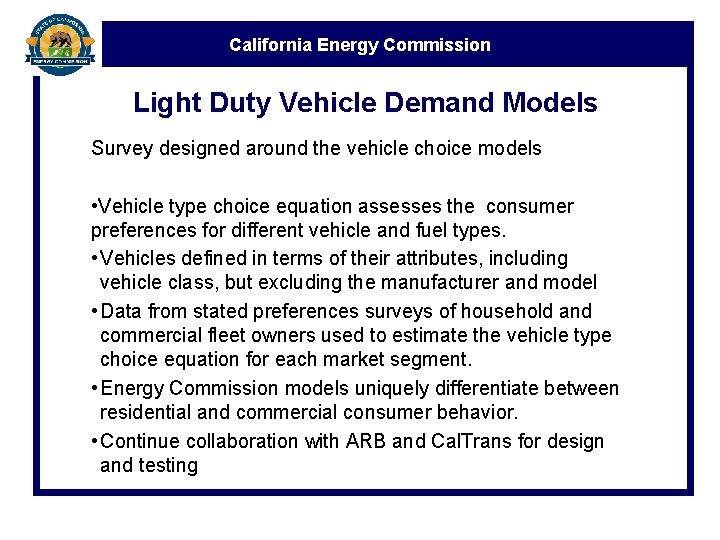 STATE OF CALIFORNIA
ENERGY COMMISSION

California Energy Commission

Light Duty Vehicle Demand Models

Survey designed around the vehicle choice models

•Vehicle type choice equation assesses the consumer preferences for different vehicle and fuel types.

•Vehicles defined in terms of their attributes, including vehicle class, but excluding the manufacturer and model

•Data from stated preferences surveys of household and commercial fleet owners used to estimate the vehicle type choice equation for each market segment.

•Energy Commission models uniquely differentiate between residential and commercial consumer behavior.

•Continue collaboration with ARB and CalTrans for design and testing